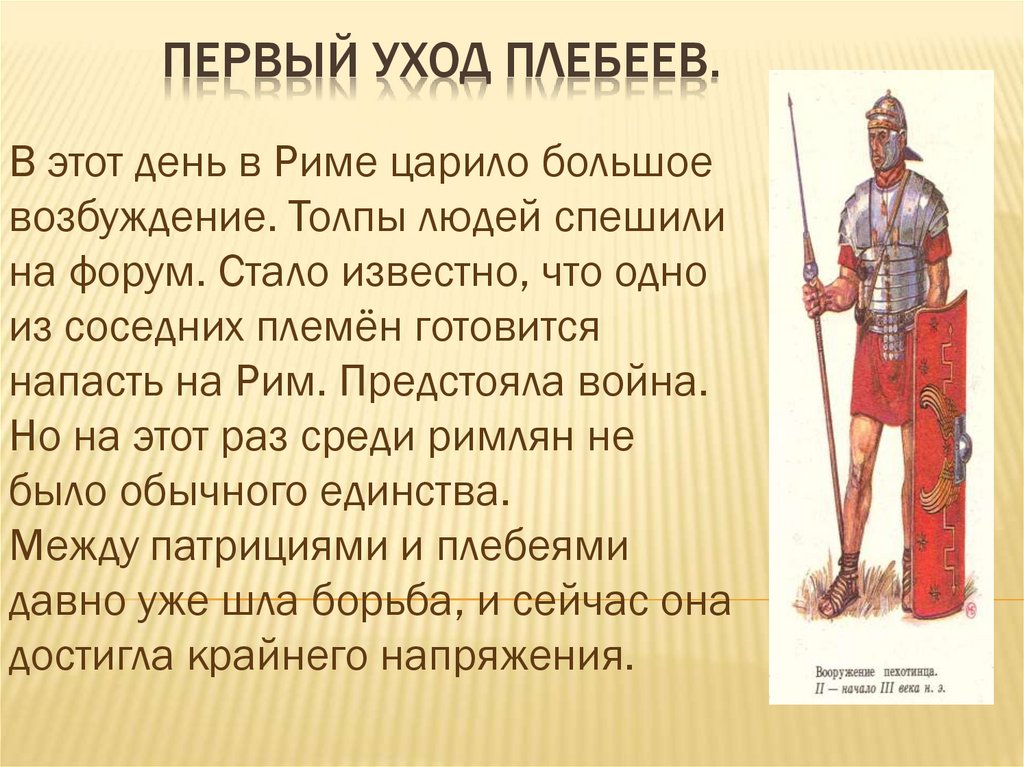 ПЕРВЫЙ УХОД ПЛЕБЕЕВ.

В этот день в Риме царило большое возбуждение. Толпы людей спешили на форум. Стало известно, что одно из соседних племён готовится напасть на Рим. Предстояла война. Но на этот раз среди римлян не было обычного единства.
Между патрициями и плебеями давно уже шла борьба, и сейчас она достигла крайнего напряжения.

Вооружение пехотинца.
II — начало III века н. э.